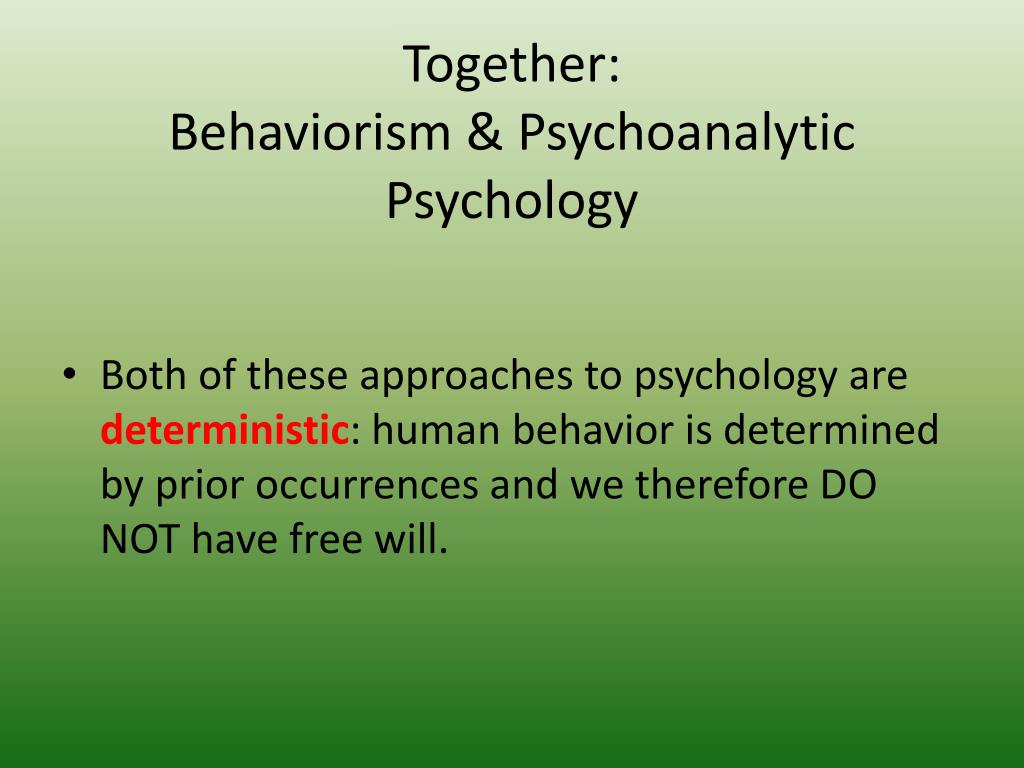 Together:
Behaviorism & Psychoanalytic Psychology

• Both of these approaches to psychology are deterministic: human behavior is determined by prior occurrences and we therefore DO NOT have free will.